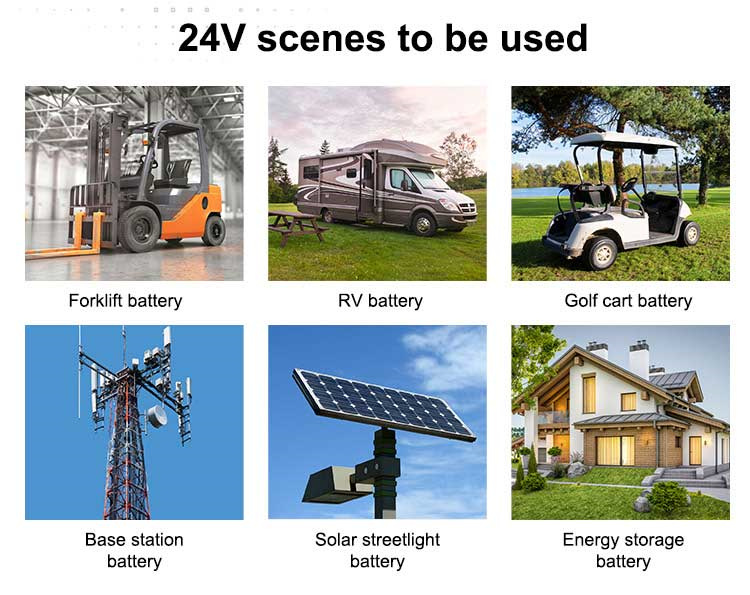 24V scenes to be used

Forklift battery

RV battery

Golf cart battery

Base station battery

Solar streetlight battery

Energy storage battery